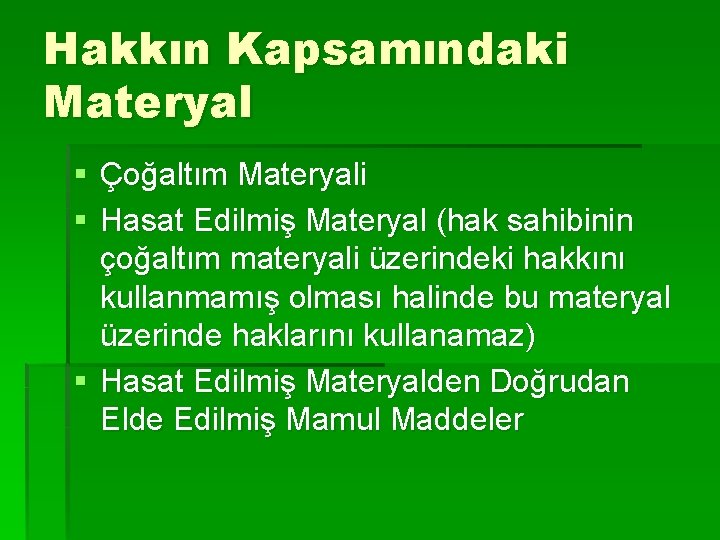 Hakkın Kapsamındaki Materyal

▪ Çoğaltım Materyali
▪ Hasat Edilmiş Materyal (hak sahibinin çoğaltım materyali üzerindeki hakkını kullanmamış olması halinde bu materyal üzerinde haklarını kullanamaz)
▪ Hasat Edilmiş Materyalden Doğrudan Elde Edilmiş Mamul Maddeler